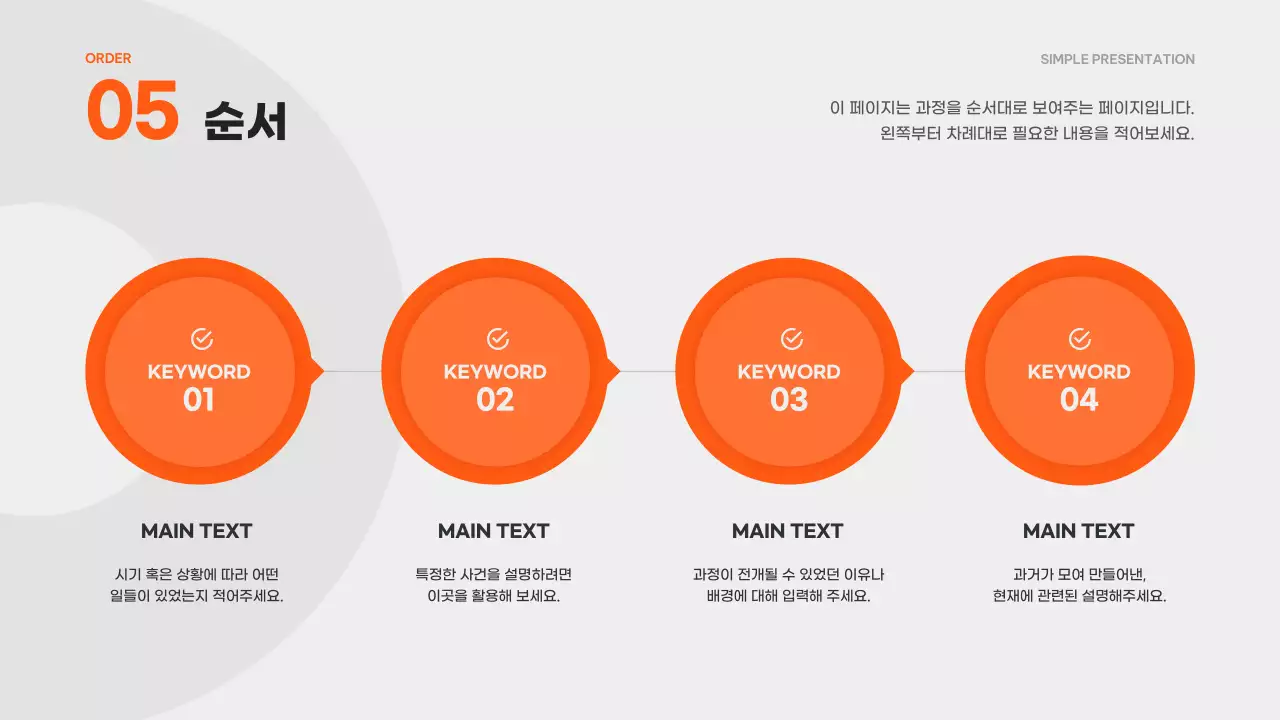 ORDER

05 순서

SIMPLE PRESENTATION

이 페이지는 과정을 순서대로 보여주는 페이지입니다.
왼쪽부터 차례대로 필요한 내용을 적어보세요.

KEYWORD 01

KEYWORD 02

KEYWORD 03

KEYWORD 04

MAIN TEXT

시기 혹은 상황에 따라 어떤 일들이 있었는지 적어주세요.

MAIN TEXT

특정한 사건을 설명하려면 이곳을 활용해 보세요.

MAIN TEXT

과정이 전개될 수 있었던 이유나 배경에 대해 입력해 주세요.

MAIN TEXT

과거가 모여 만들어낸, 현재에 관련된 설명해주세요.